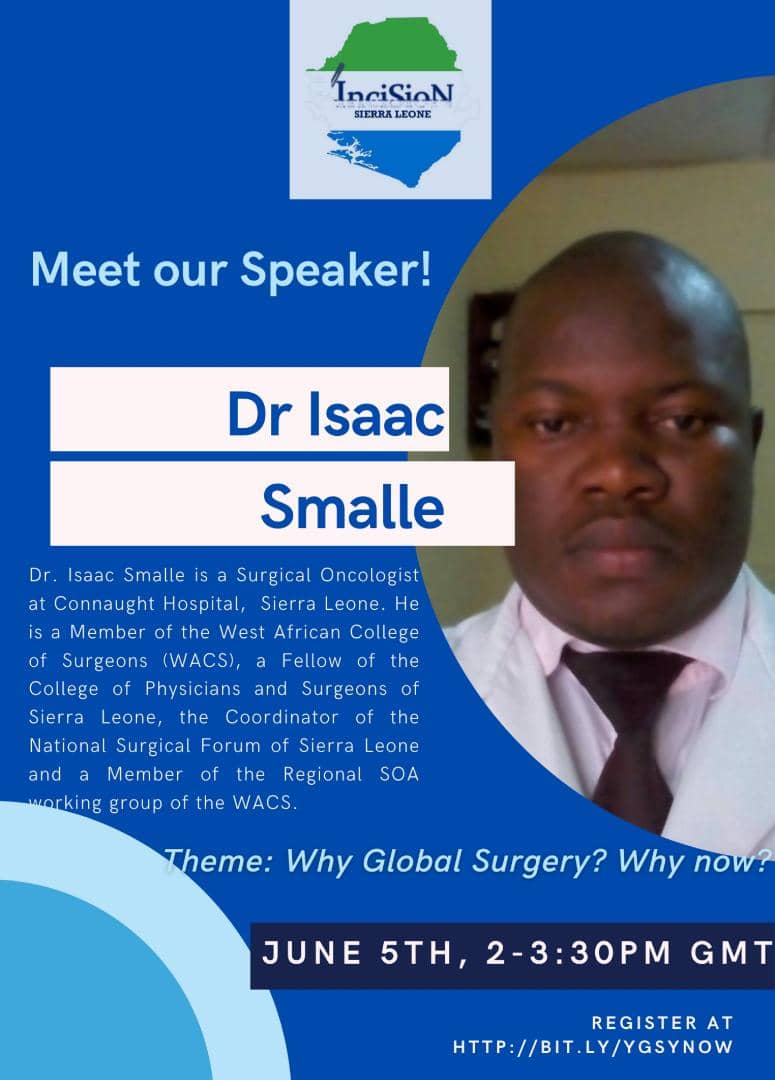 InciSioN
SIERRA LEONE

Meet our Speaker!

Dr Isaac Smalle

Dr. Isaac Smalle is a Surgical Oncologist at Connaught Hospital, Sierra Leone. He is a Member of the West African College of Surgeons (WACS), a Fellow of the College of Physicians and Surgeons of Sierra Leone, the Coordinator of the National Surgical Forum of Sierra Leone and a Member of the Regional SOA working group of the WACS.

Theme: Why Global Surgery? Why now?

JUNE 5TH, 2-3:30PM GMT

REGISTER AT
HTTP://BIT.LY/YGSYNOW